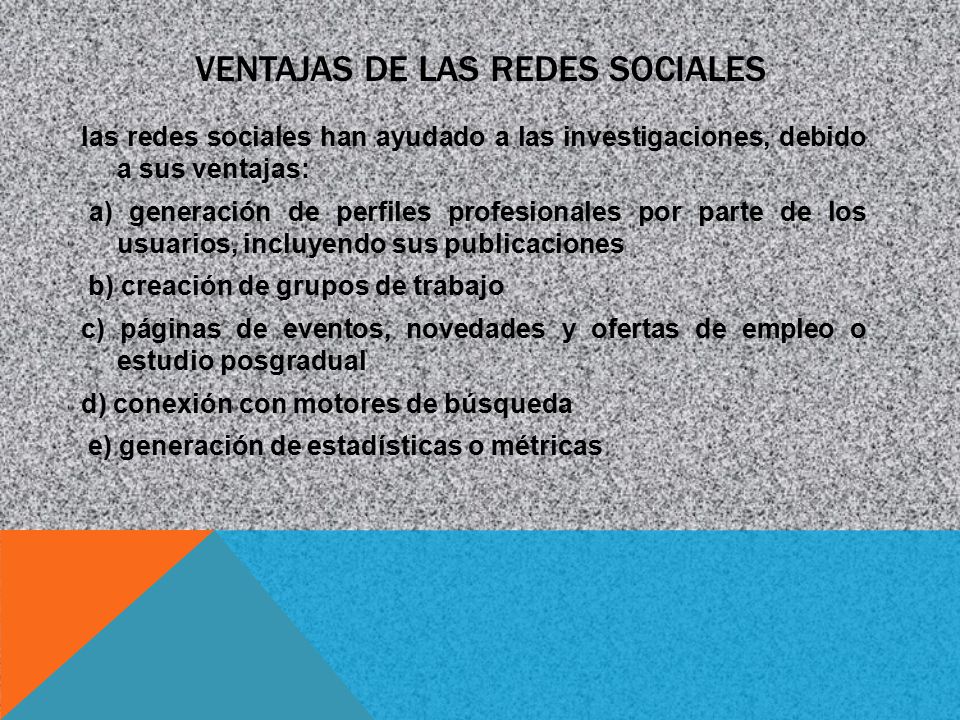 VENTAJAS DE LAS REDES SOCIALES

las redes sociales han ayudado a las investigaciones, debido a sus ventajas:

a) generación de perfiles profesionales por parte de los usuarios, incluyendo sus publicaciones

b) creación de grupos de trabajo

c) páginas de eventos, novedades y ofertas de empleo o estudio posgradual

d) conexión con motores de búsqueda

e) generación de estadísticas o métricas